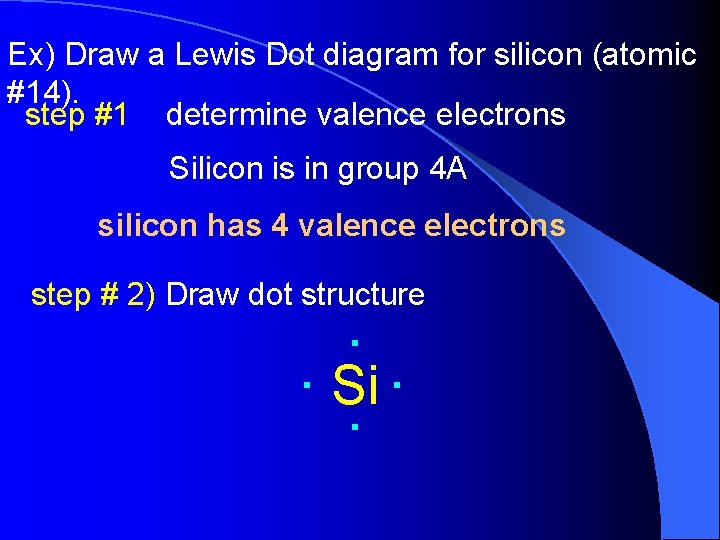 Ex) Draw a Lewis Dot diagram for silicon (atomic #14).

step #1 determine valence electrons

Silicon is in group 4A

silicon has 4 valence electrons

step # 2) Draw dot structure

Si